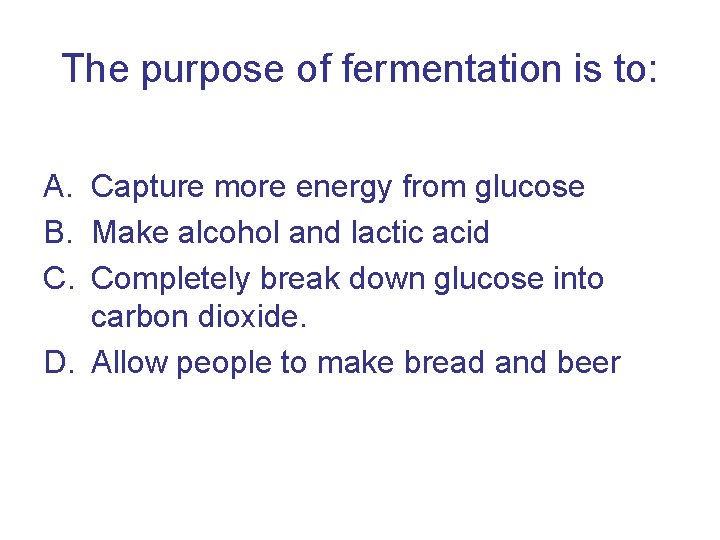 The purpose of fermentation is to:

A. Capture more energy from glucose
B. Make alcohol and lactic acid
C. Completely break down glucose into carbon dioxide.
D. Allow people to make bread and beer